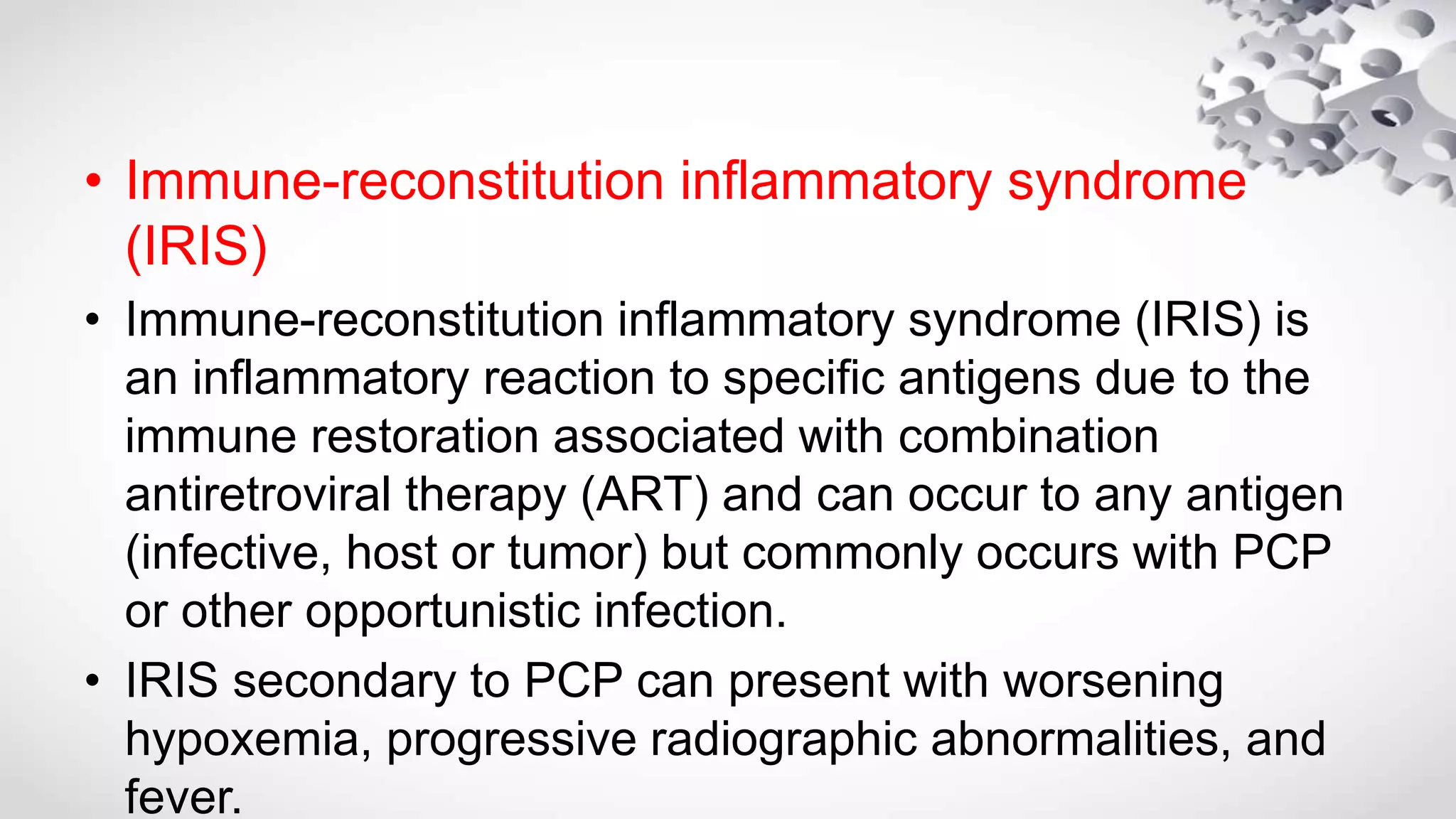 • Immune-reconstitution inflammatory syndrome (IRIS)

• Immune-reconstitution inflammatory syndrome (IRIS) is an inflammatory reaction to specific antigens due to the immune restoration associated with combination antiretroviral therapy (ART) and can occur to any antigen (infective, host or tumor) but commonly occurs with PCP or other opportunistic infection.

• IRIS secondary to PCP can present with worsening hypoxemia, progressive radiographic abnormalities, and fever.